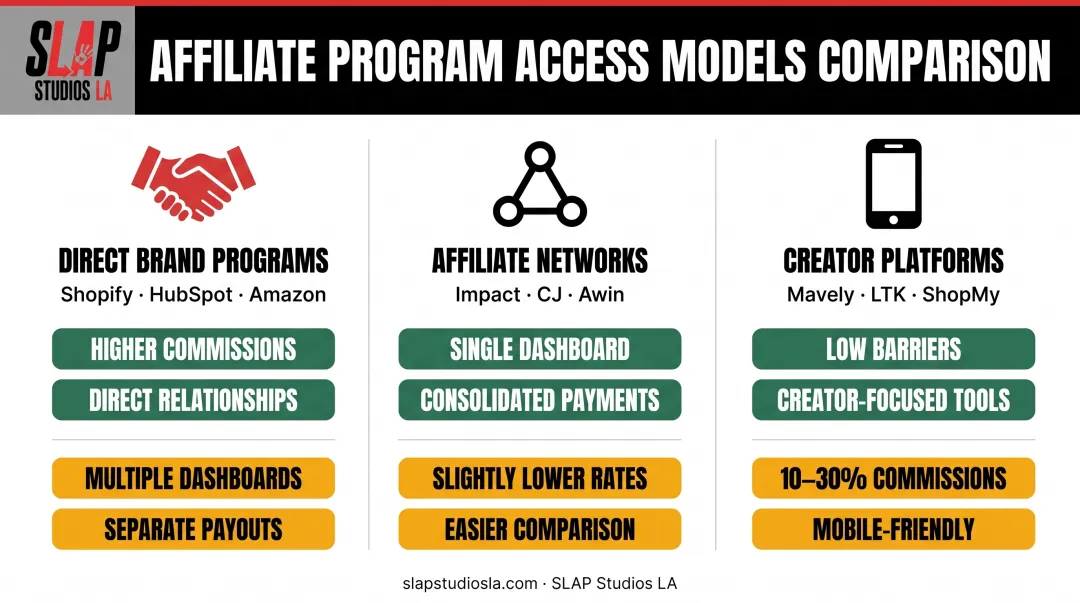 SLAP STUDIOS LA

AFFILIATE PROGRAM ACCESS MODELS COMPARISON

DIRECT BRAND PROGRAMS
Shopify · HubSpot · Amazon
HIGHER COMMISSIONS
DIRECT RELATIONSHIPS
MULTIPLE DASHBOARDS
SEPARATE PAYOUTS

AFFILIATE NETWORKS
Impact · CJ · Awin
SINGLE DASHBOARD
CONSOLIDATED PAYMENTS
SLIGHTLY LOWER RATES
EASIER COMPARISON

CREATOR PLATFORMS
Mavely · LTK · ShopMy
LOW BARRIERS
CREATOR-FOCUSED TOOLS
10–30% COMMISSIONS
MOBILE-FRIENDLY

slapstudiosla.com · SLAP Studios LA